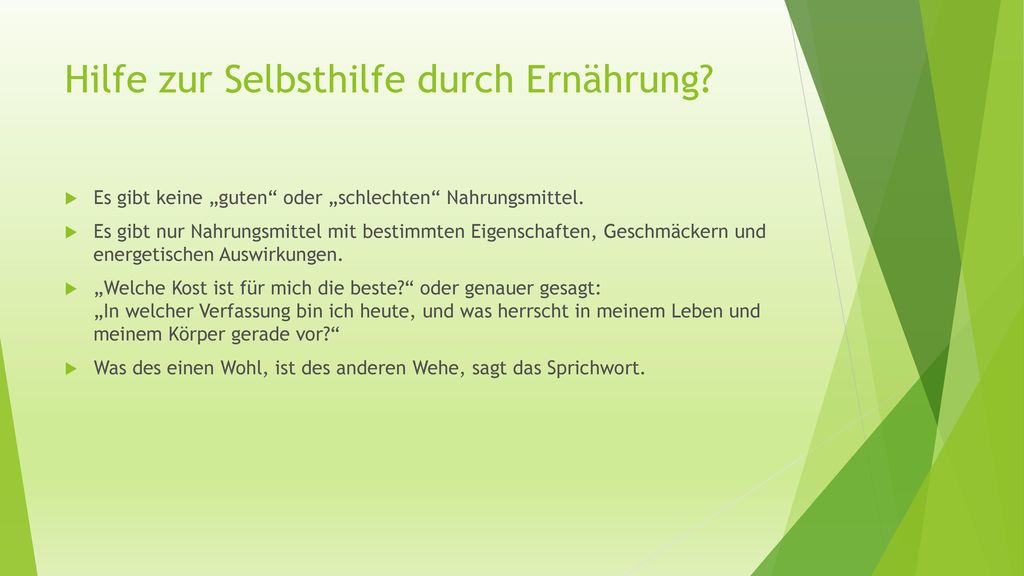 Hilfe zur Selbsthilfe durch Ernährung?

Es gibt keine „guten“ oder „schlechten“ Nahrungsmittel.

Es gibt nur Nahrungsmittel mit bestimmten Eigenschaften, Geschmäckern und energetischen Auswirkungen.

„Welche Kost ist für mich die beste?“ oder genauer gesagt:
„In welcher Verfassung bin ich heute, und was herrscht in meinem Leben und meinem Körper gerade vor?“

Was des einen Wohl, ist des anderen Wehe, sagt das Sprichwort.